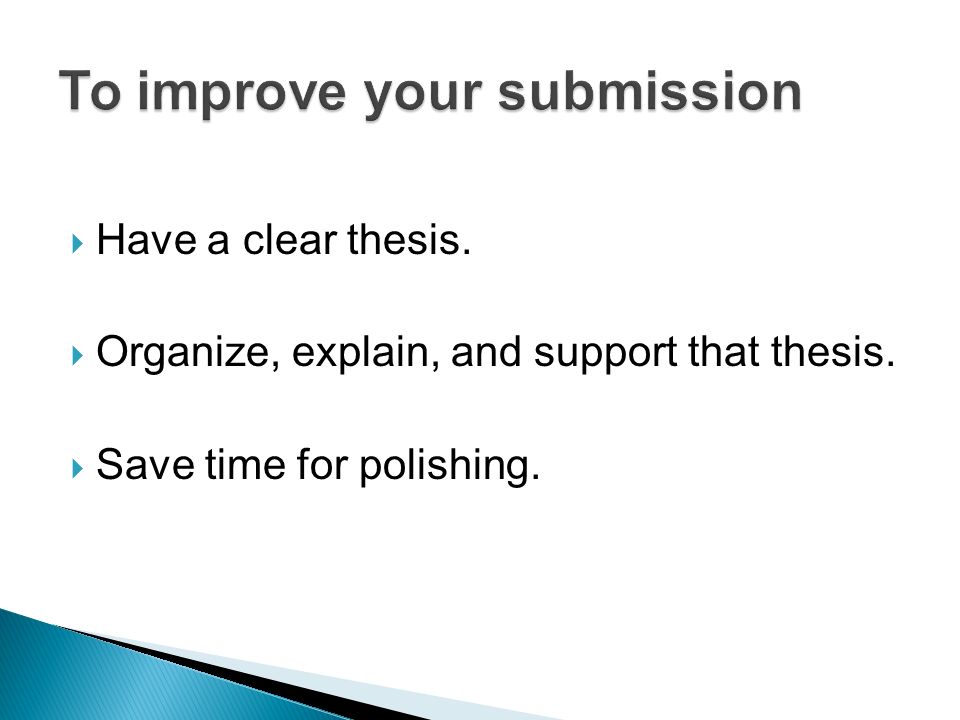 To improve your submission

Have a clear thesis.

Organize, explain, and support that thesis.

Save time for polishing.